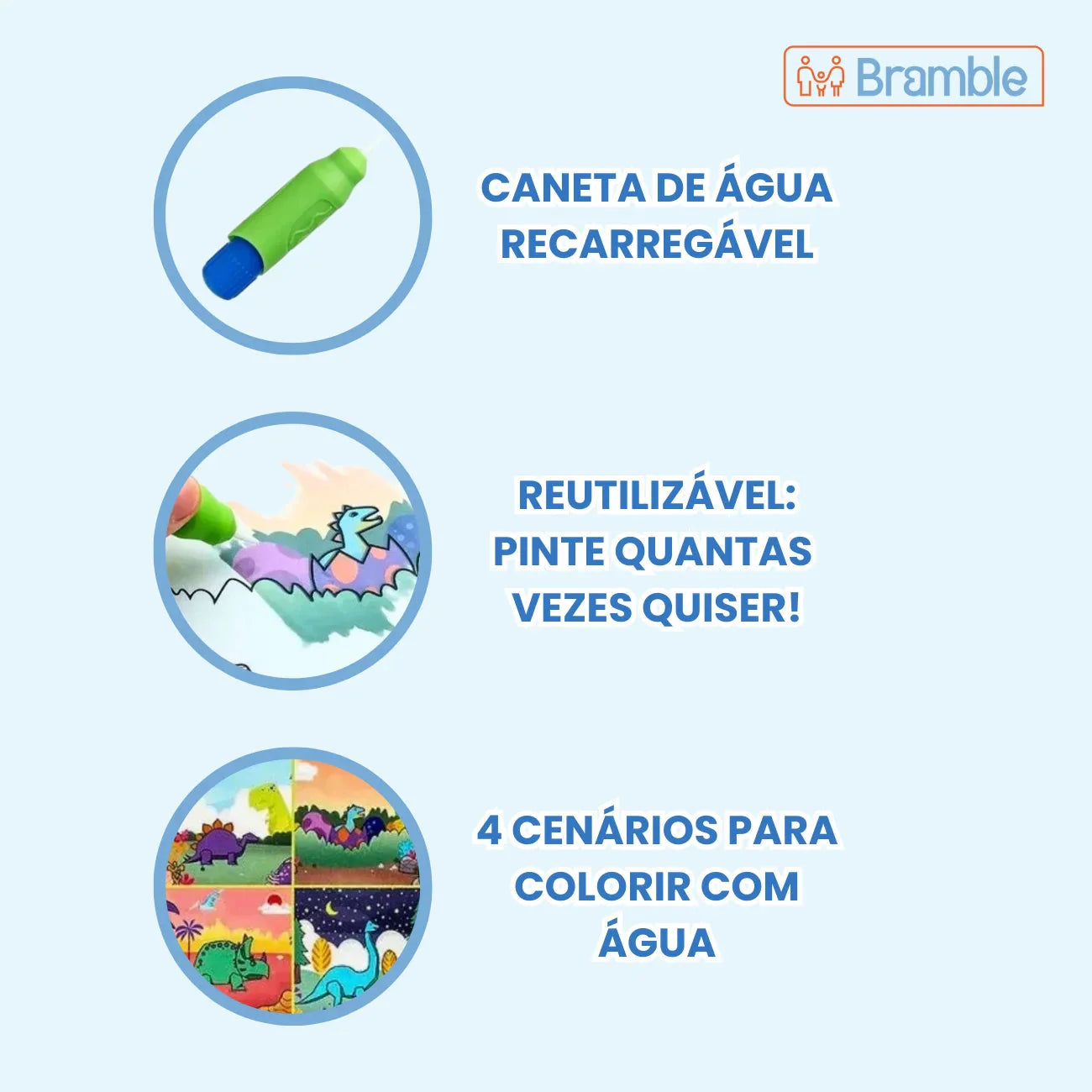 Bramble

CANETA DE ÁGUA RECARREGÁVEL

REUTILIZÁVEL: PINTE QUANTAS VEZES QUISER!

4 CENÁRIOS PARA COLORIR COM ÁGUA